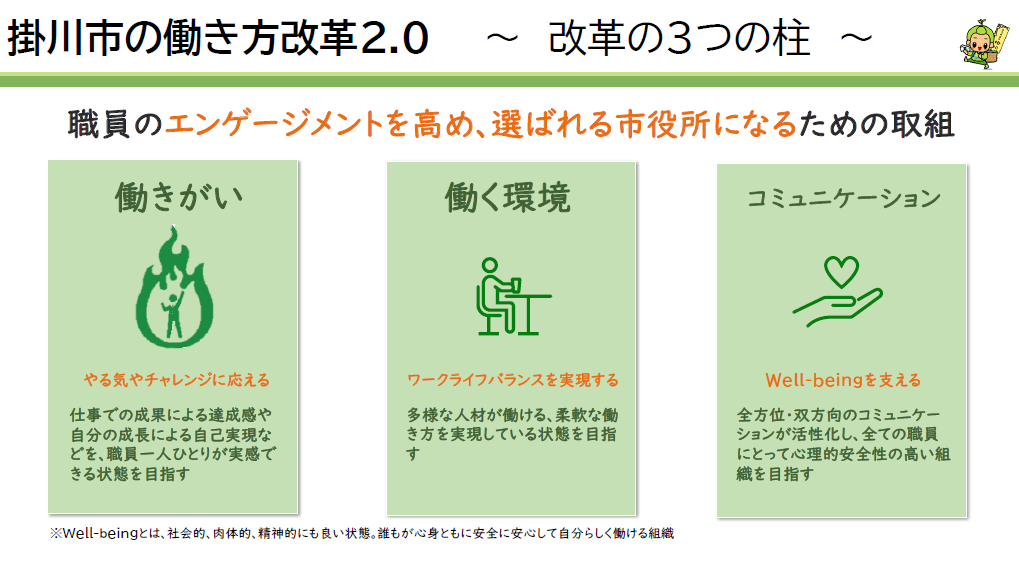 掛川市の働き方改革2.0　～ 改革の３つの柱 ～

職員のエンゲージメントを高め、選ばれる市役所になるための取組

働きがい

やる気やチャレンジに応える

仕事での成果による達成感や自分の成長による自己実現などを、職員一人ひとりが実感できる状態を目指す

働く環境

ワークライフバランスを実現する

多様な人材が働ける、柔軟な働き方を実現している状態を目指す

コミュニケーション

Well-beingを支える

全方位･双方向のコミュニケーションが活性化し、全ての職員にとって心理的安全性の高い組織を目指す

※Well-beingとは、社会的、肉体的、精神的にも良い状態。誰もが心身ともに安全に安心して自分らしく働ける組織